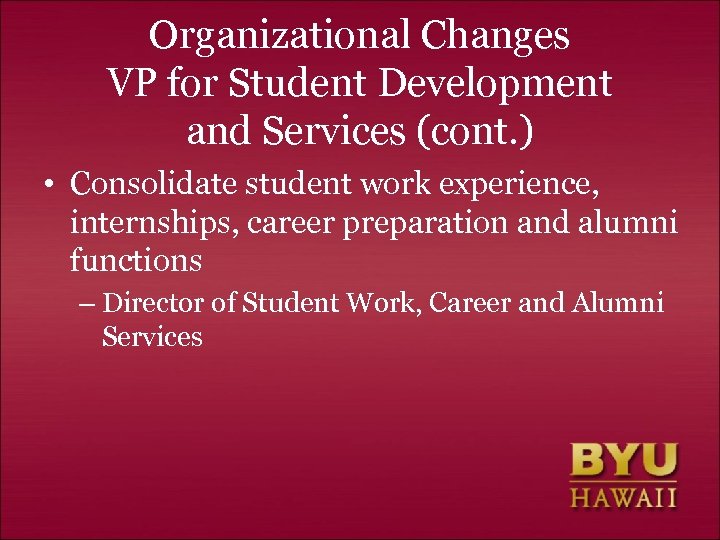 Organizational Changes
VP for Student Development and Services (cont.)

• Consolidate student work experience, internships, career preparation and alumni functions
– Director of Student Work, Career and Alumni Services

BYU
HAWAII